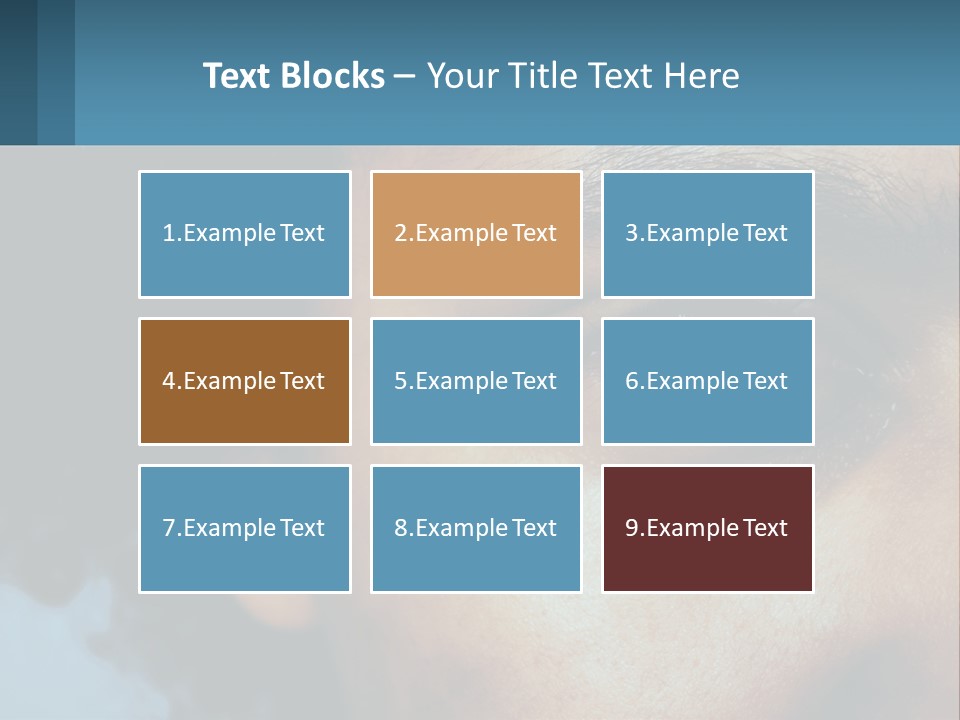 Text Blocks – Your Title Text Here

1.Example Text

2.Example Text

3.Example Text

4.Example Text

5.Example Text

6.Example Text

7.Example Text

8.Example Text

9.Example Text